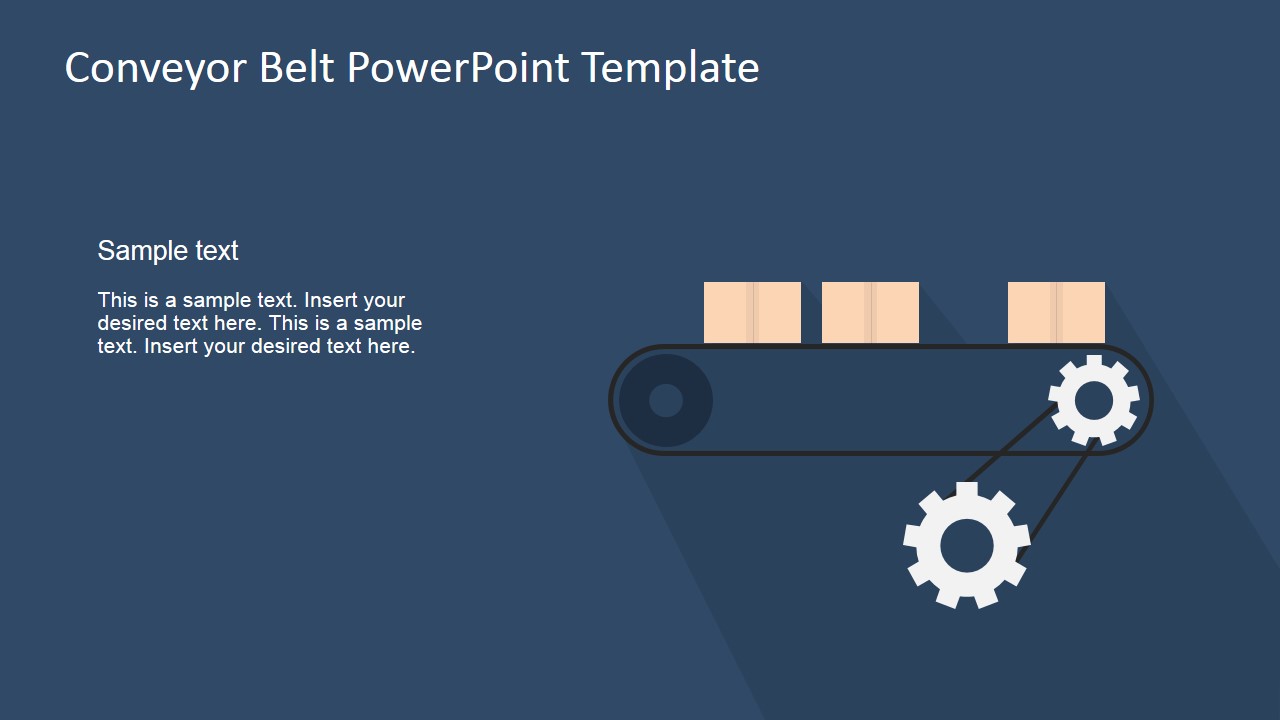 Conveyor Belt PowerPoint Template

Sample text

This is a sample text. Insert your desired text here. This is a sample text. Insert your desired text here.